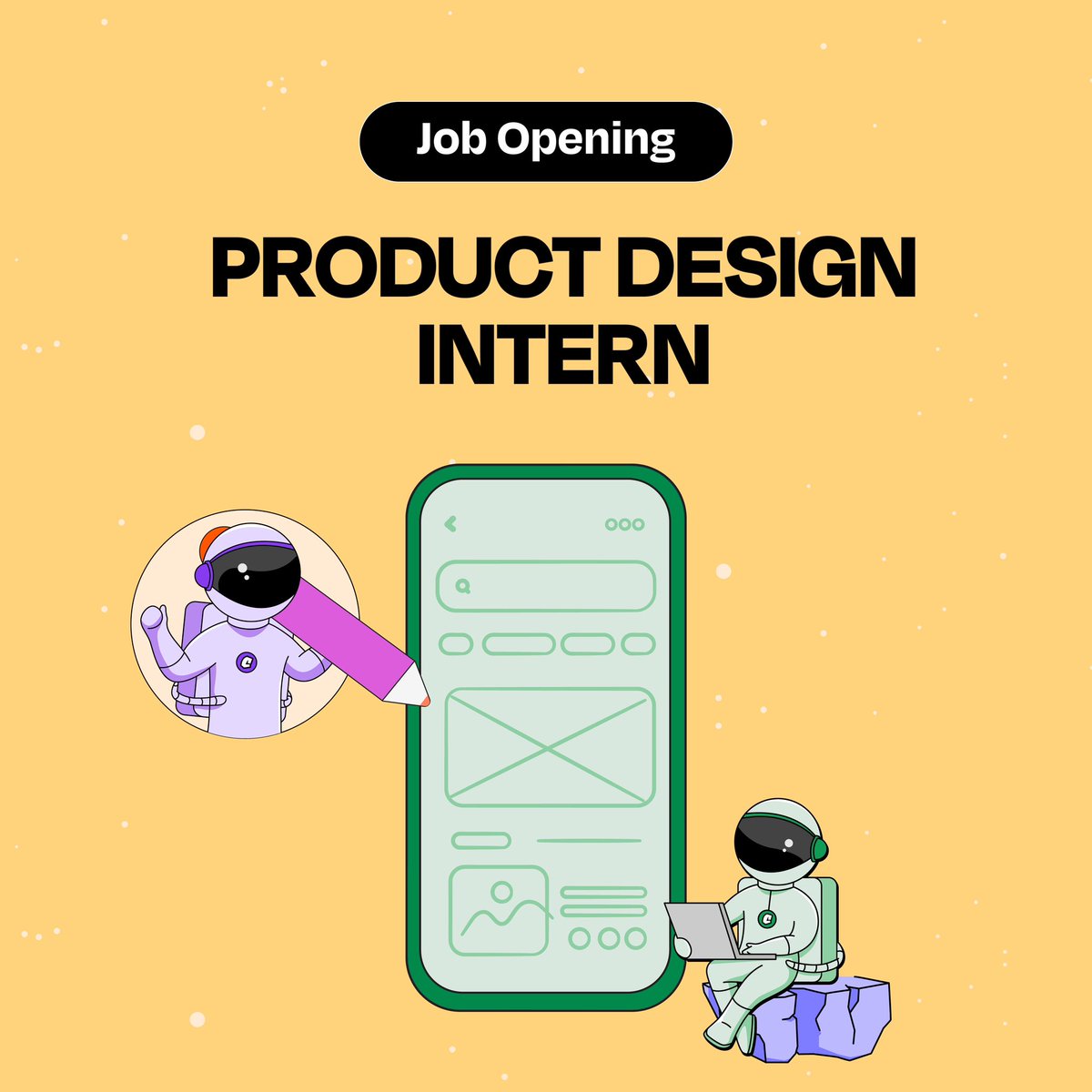 Job Opening

PRODUCT DESIGN INTERN